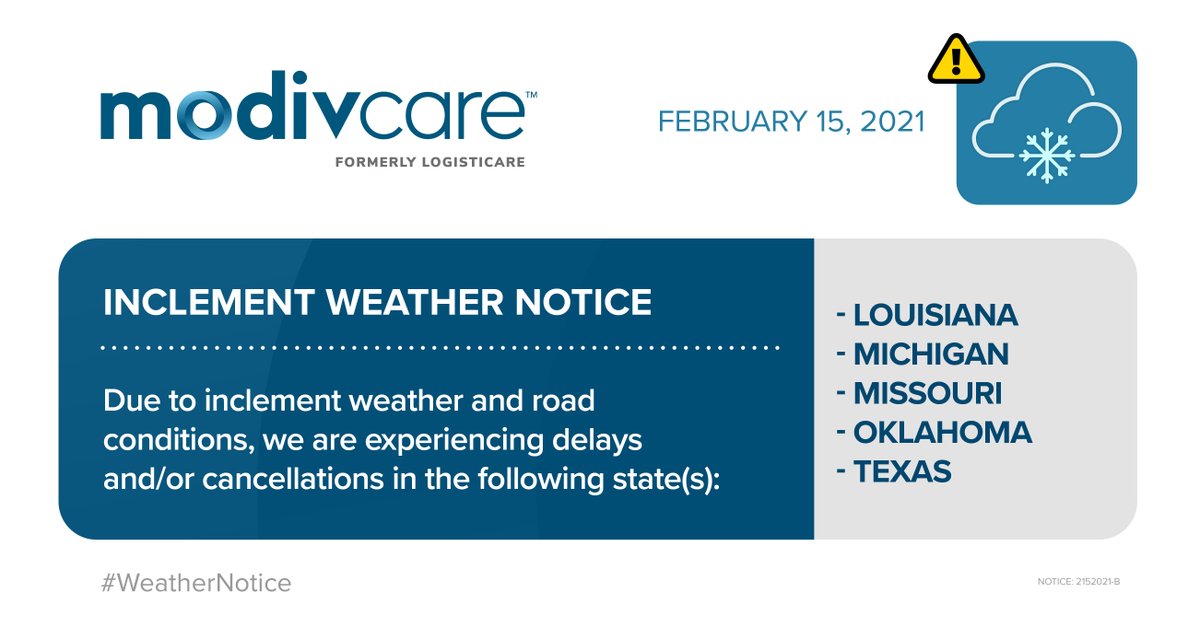 modivcare™
FORMERLY LOGISTICARE

FEBRUARY 15, 2021

INCLEMENT WEATHER NOTICE

Due to inclement weather and road conditions, we are experiencing delays and/or cancellations in the following state(s):

- LOUISIANA
- MICHIGAN
- MISSOURI
- OKLAHOMA
- TEXAS

#WeatherNotice

NOTICE: 2152021-B